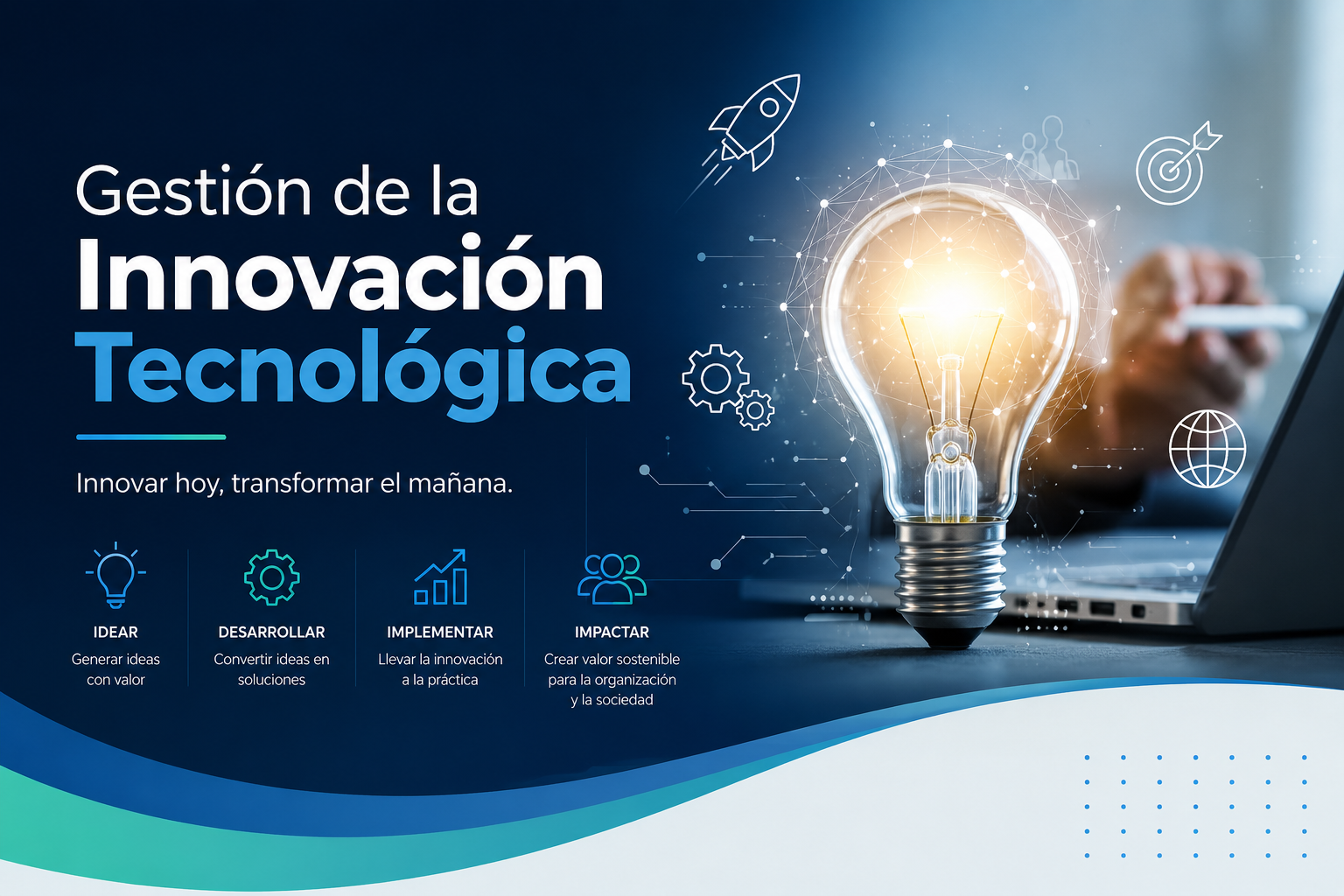 Gestión de la
Innovación
Tecnológica

Innovar hoy, transformar el mañana.

IDEAR
Generar ideas con valor

DESARROLLAR
Convertir ideas en soluciones

IMPLEMENTAR
Llevar la innovación a la práctica

IMPACTAR
Crear valor sostenible para la organización y la sociedad